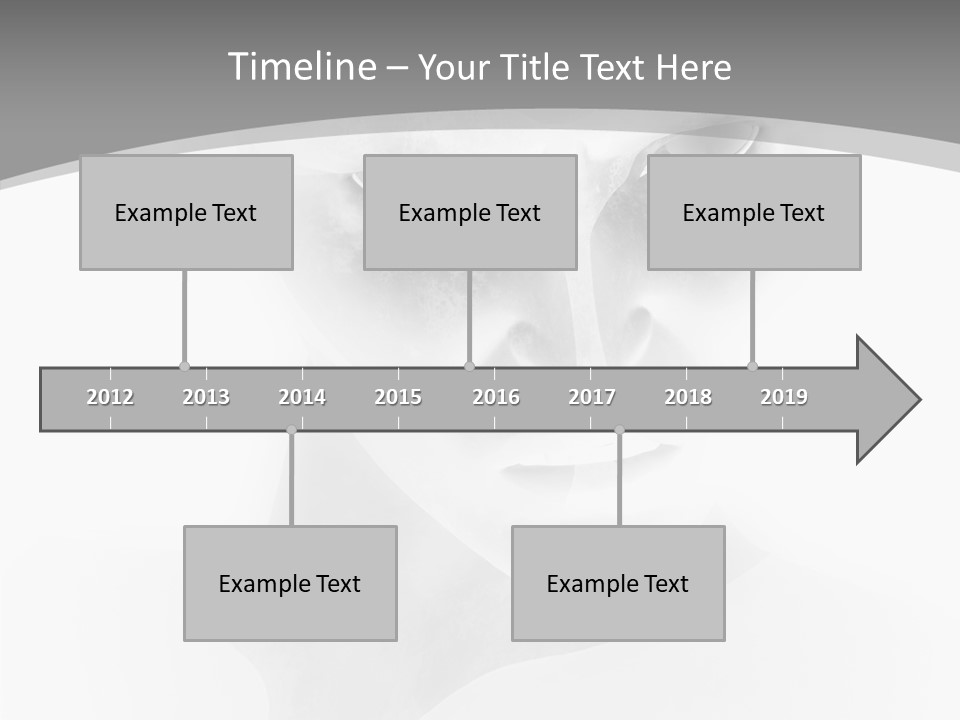 Timeline – Your Title Text Here

Example Text

Example Text

Example Text

2012 2013 2014 2015 2016 2017 2018 2019

Example Text

Example Text